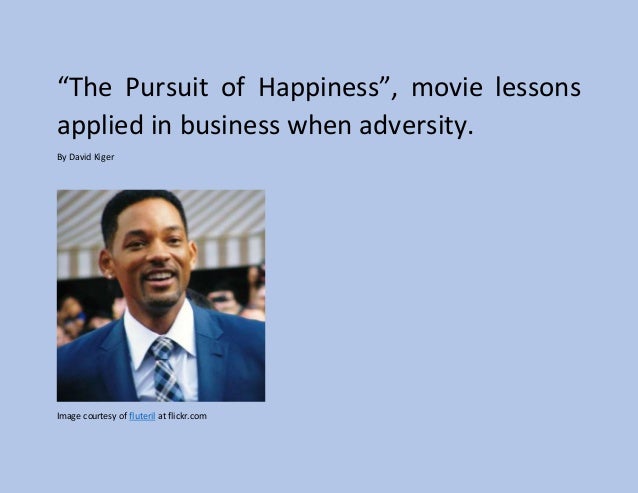 “The Pursuit of Happiness”, movie lessons applied in business when adversity.

By David Kiger

Image courtesy of fluteril at flickr.com